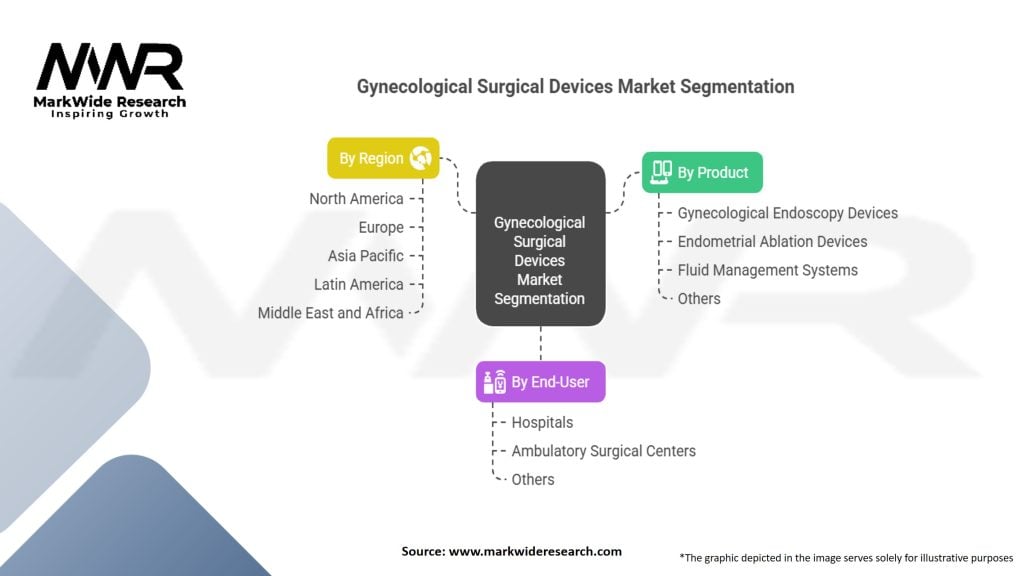 MWR
MarkWide Research
Inspiring Growth

Gynecological Surgical Devices Market Segmentation

By Region
North America
Europe
Asia Pacific
Latin America
Middle East and Africa

Gynecological Surgical Devices Market Segmentation

By Product
Gynecological Endoscopy Devices
Endometrial Ablation Devices
Fluid Management Systems
Others

By End-User
Hospitals
Ambulatory Surgical Centers
Others

Source: www.markwideresearch.com

*The graphic depicted in the image serves solely for illustrative purposes